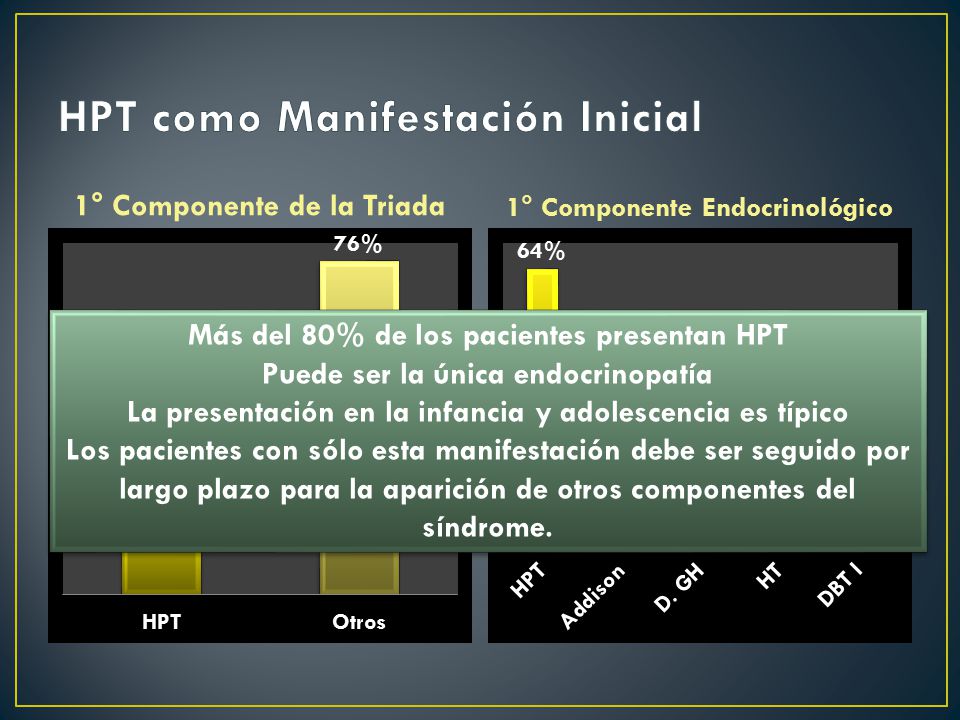 HPT como Manifestación Inicial

1° Componente de la Triada

76%

HPT

Otros

1° Componente Endocrinológico

64%

HPT

Addison

D. GH

HT

DBT I

Más del 80% de los pacientes presentan HPT
Puede ser la única endocrinopatía
La presentación en la infancia y adolescencia es típico
Los pacientes con sólo esta manifestación debe ser seguido por largo plazo para la aparición de otros componentes del síndrome.